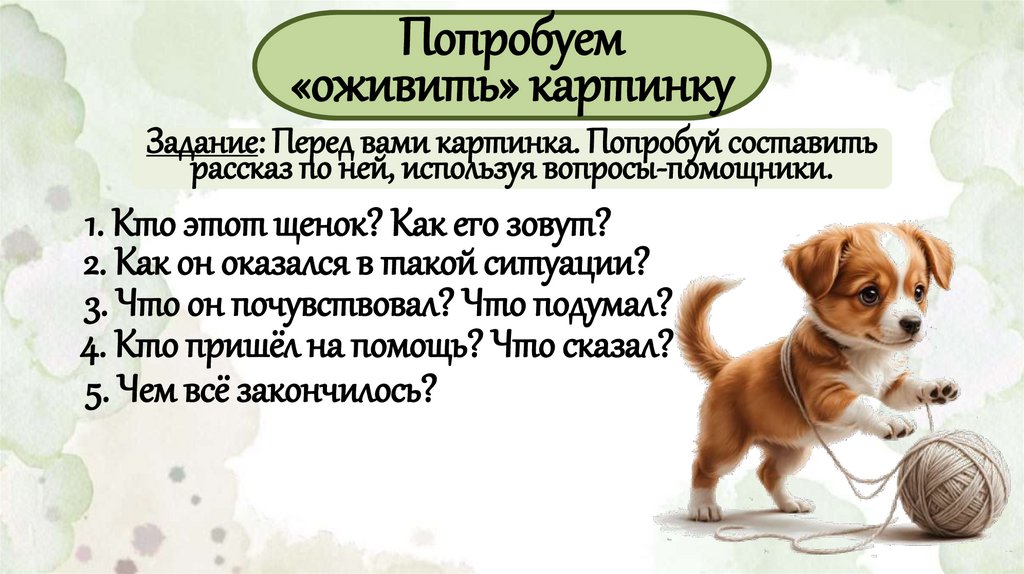 Попробуем «оживить» картинку

Задание: Перед вами картинка. Попробуй составить рассказ по ней, используя вопросы-помощники.

1. Кто этот щенок? Как его зовут?
2. Как он оказался в такой ситуации?
3. Что он почувствовал? Что подумал?
4. Кто пришёл на помощь? Что сказал?
5. Чем всё закончилось?